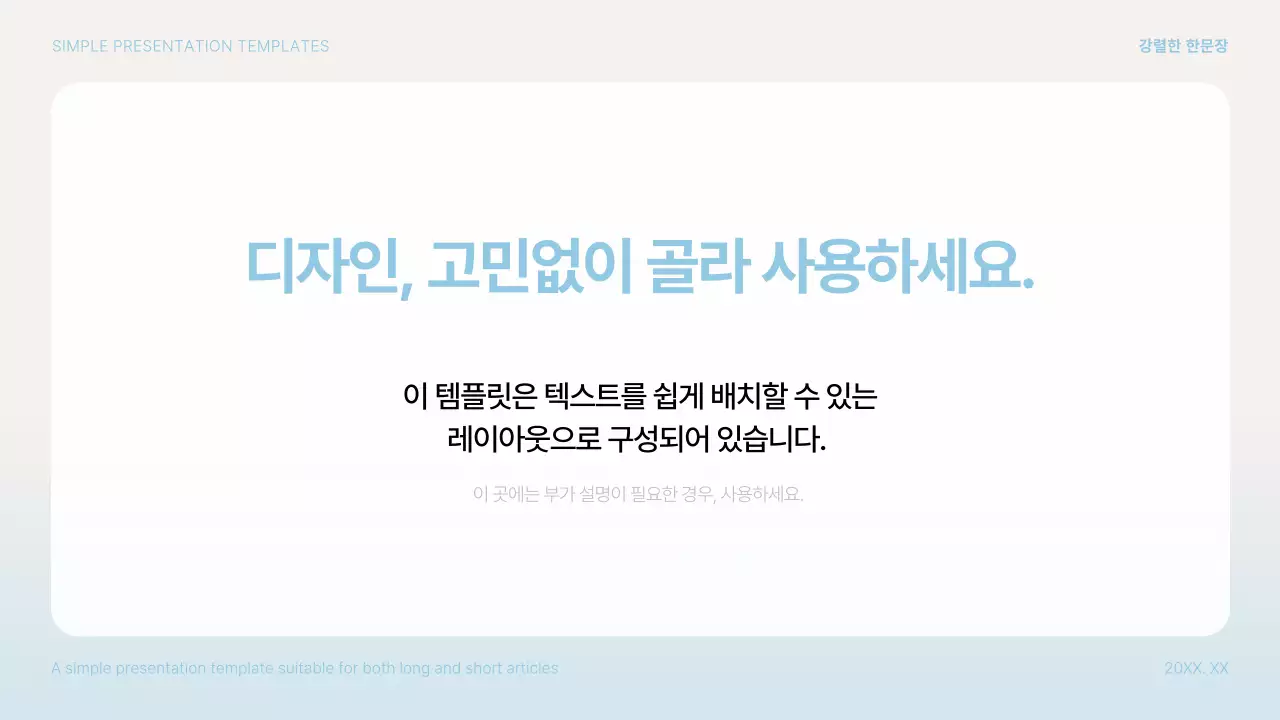 SIMPLE PRESENTATION TEMPLATES

강렬한 한문장

디자인, 고민없이 골라 사용하세요.

이 템플릿은 텍스트를 쉽게 배치할 수 있는 레이아웃으로 구성되어 있습니다.

이 곳에는 부가 설명이 필요한 경우, 사용하세요.

A simple presentation template suitable for both long and short articles

20XX. XX